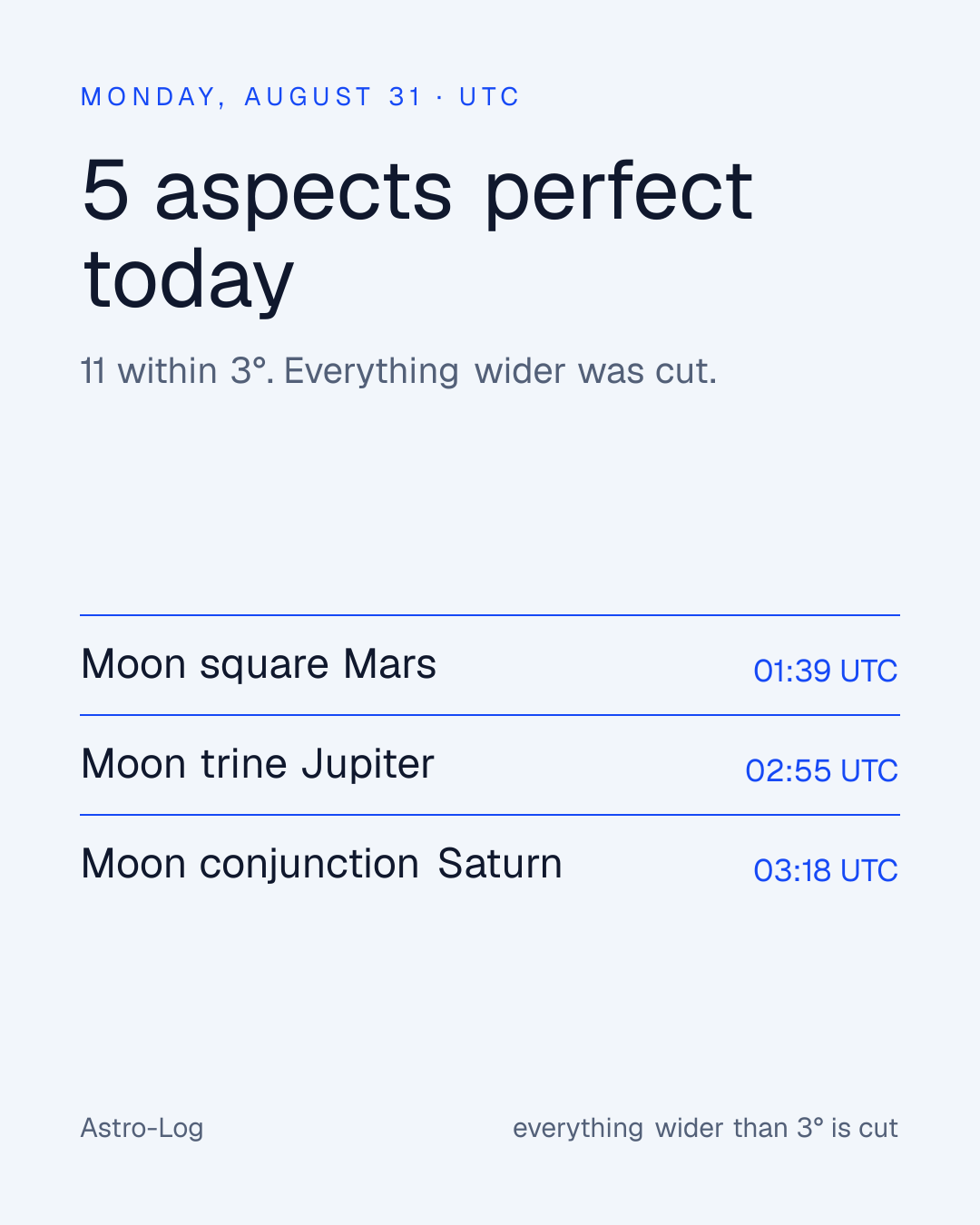 MONDAY, AUGUST 31 · UTC

5 aspects perfect today

11 within 3°. Everything wider was cut.

Moon square Mars 01:39 UTC

Moon trine Jupiter 02:55 UTC

Moon conjunction Saturn 03:18 UTC

Astro-Log

everything wider than 3° is cut